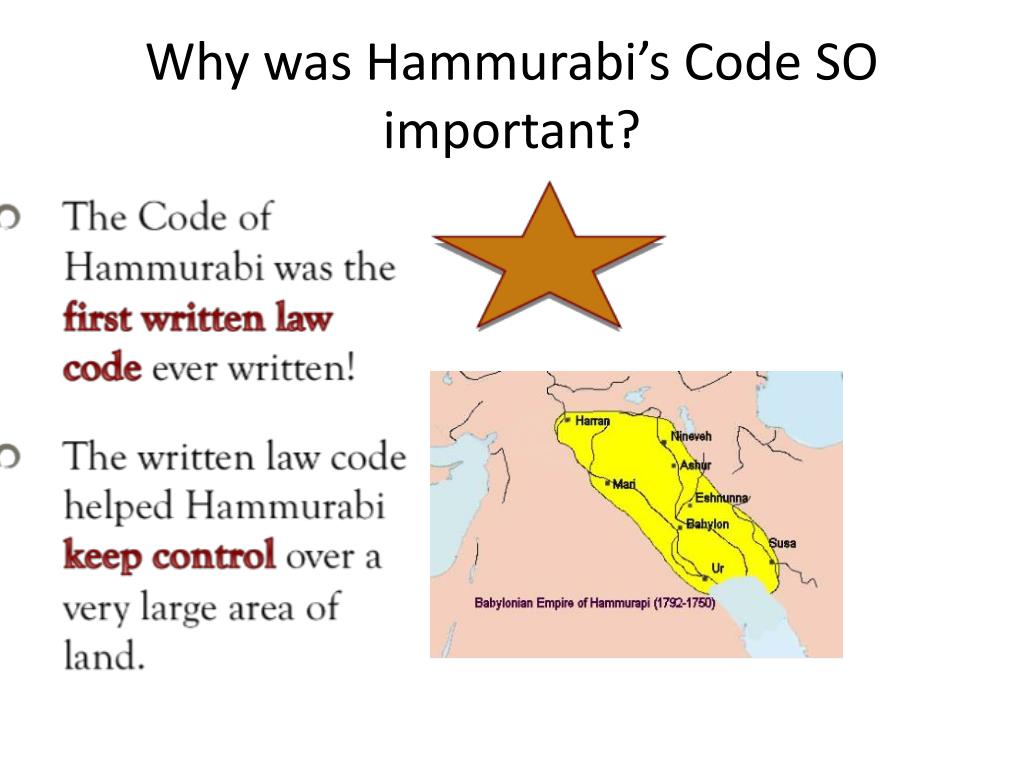 Why was Hammurabi's Code SO important?

The Code of Hammurabi was the first written law code ever written!

The written law code helped Hammurabi keep control over a very large area of land.

Harran
Nineveh
Ashur
Mari
Eshnunna
Babylon
Susa
Ur
Babylonian Empire of Hammurapi (1792-1750)